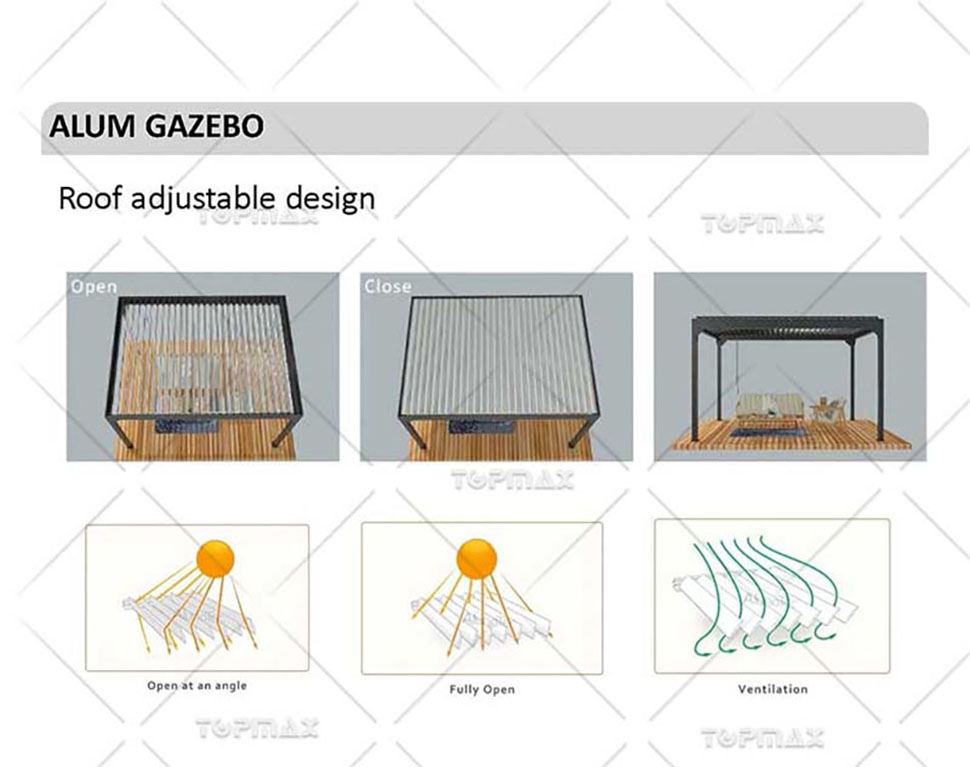 ALUM GAZEBO

Roof adjustable design

TOPMAX

TOPMAX

Open

Close

TOPMAX

Open at an angle

Fully Open

Ventilation

TOPMAX

TOPMAX